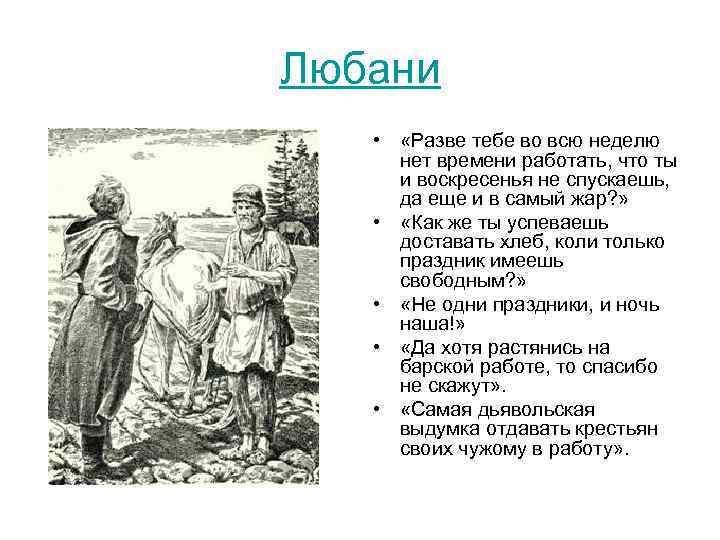 Любани

• «Разве тебе во всю неделю нет времени работать, что ты и воскресенья не спускаешь, да еще и в самый жар?»
• «Как же ты успеваешь доставать хлеб, коли только праздник имеешь свободным?»
• «Не одни праздники, и ночь наша!»
• «Да хотя растянись на барской работе, то спасибо не скажут».
• «Самая дьявольская выдумка отдавать крестьян своих чужому в работу».